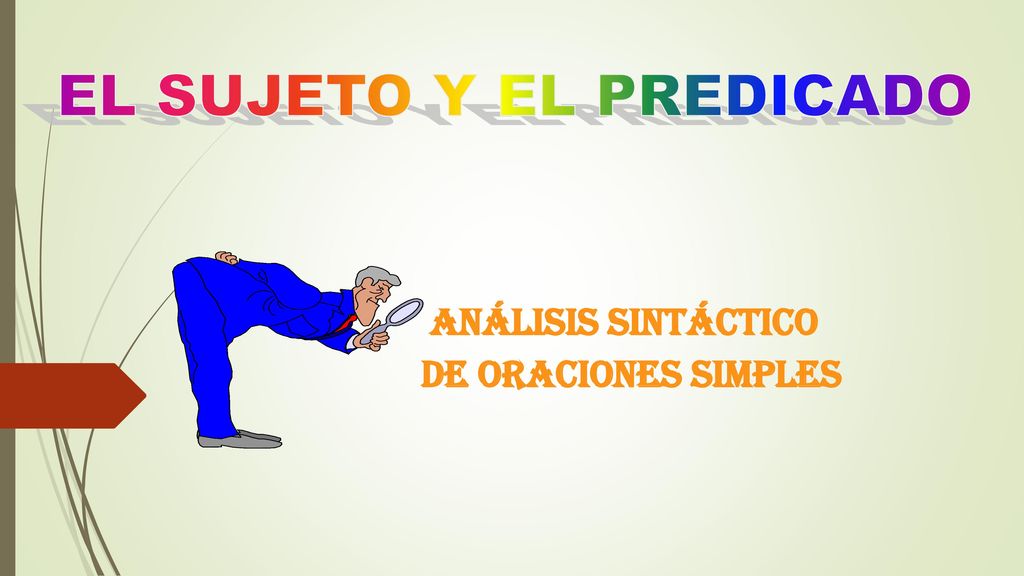 EL SUJETO Y EL PREDICADO

ANÁLISIS SINTÁCTICO DE ORACIONES SIMPLES